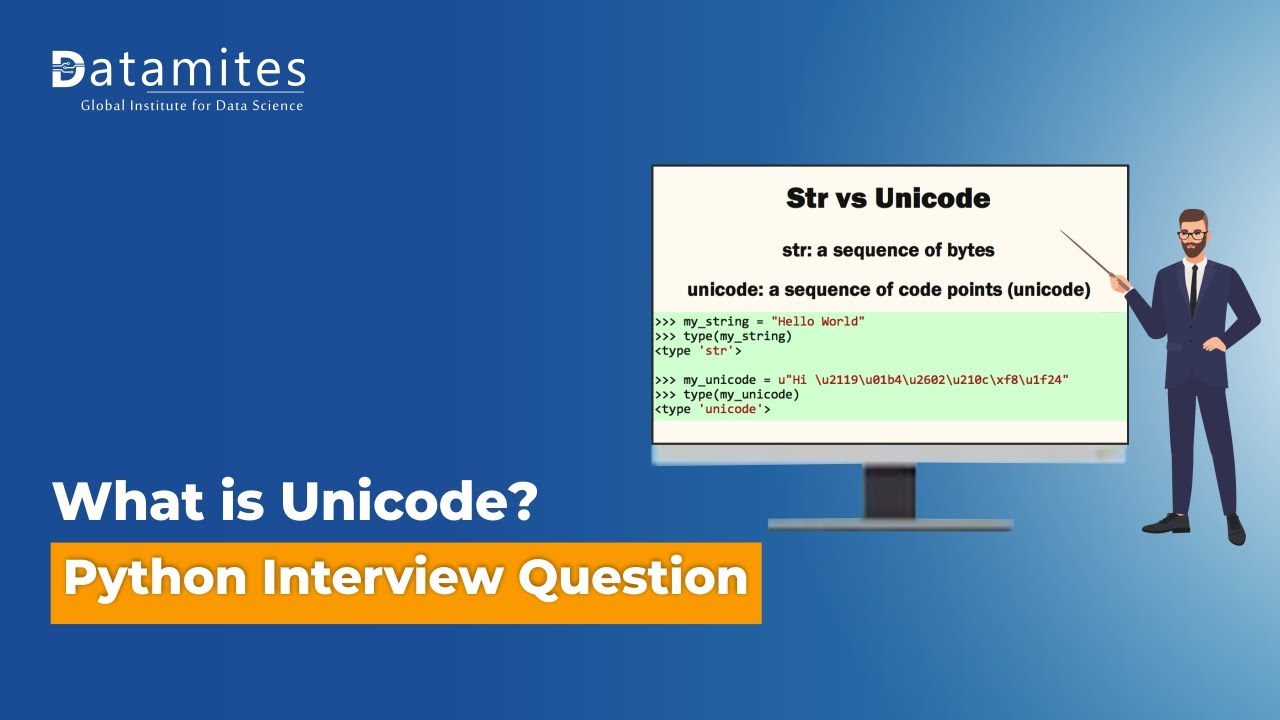 Datamites
Global Institute for Data Science

Str vs Unicode

str: a sequence of bytes

unicode: a sequence of code points (unicode)

>>> my_string = "Hello World"
>>> type(my_string)
<type 'str'>

>>> my_unicode = u"Hi \u2119\u01b4\u2602\u210c\xf8\u1f24"
>>> type(my_unicode)
<type 'unicode'>

What is Unicode?

Python Interview Question